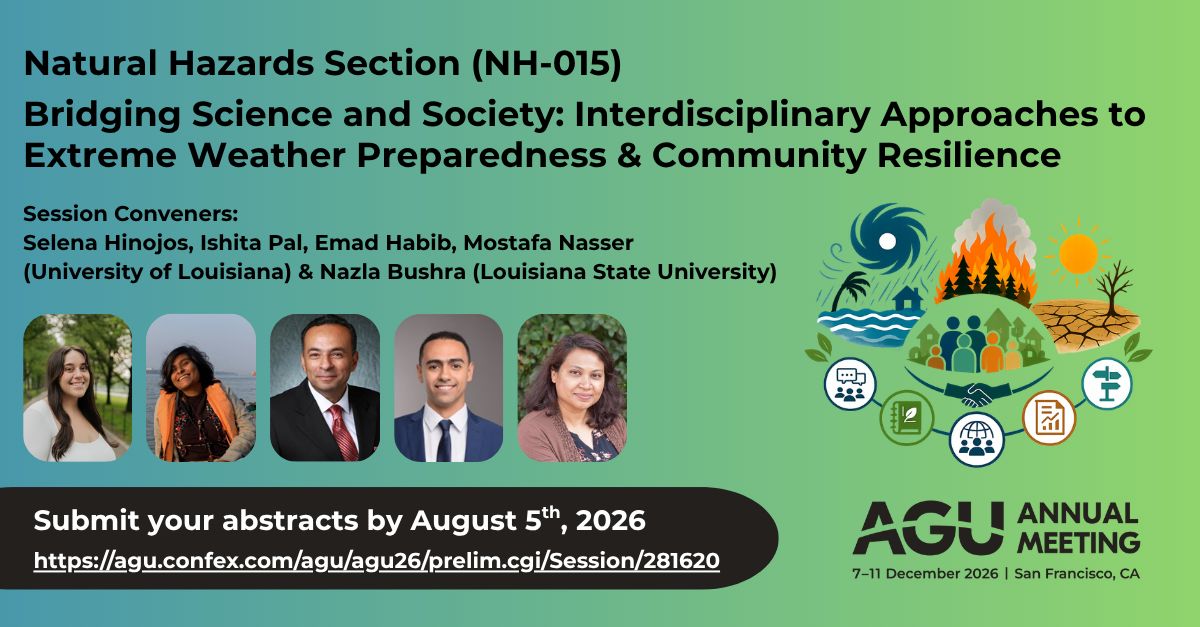 Natural Hazards Section (NH-015)

Bridging Science and Society: Interdisciplinary Approaches to Extreme Weather Preparedness & Community Resilience

Session Conveners:
Selena Hinojos, Ishita Pal, Emad Habib, Mostafa Nasser (University of Louisiana) & Nazla Bushra (Louisiana State University)

Submit your abstracts by August 5$^{th}$, 2026
https://agu.confex.com/agu/agu26/prelim.cgi/Session/281620

AGU ANNUAL MEETING
7–11 December 2026 | San Francisco, CA